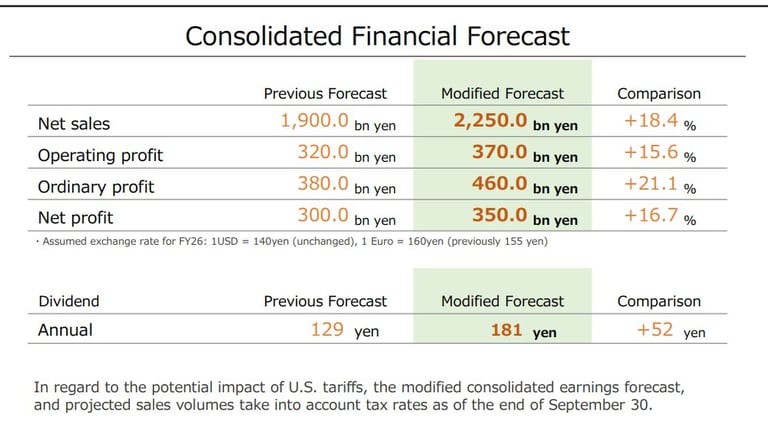 Consolidated Financial Forecast

| | Previous Forecast | Modified Forecast | Comparison |
|---|---|---|---|
| Net sales | 1,900.0 bn yen | 2,250.0 bn yen | +18.4 % |
| Operating profit | 320.0 bn yen | 370.0 bn yen | +15.6 % |
| Ordinary profit | 380.0 bn yen | 460.0 bn yen | +21.1 % |
| Net profit | 300.0 bn yen | 350.0 bn yen | +16.7 % |

・Assumed exchange rate for FY26: 1USD = 140yen (unchanged), 1 Euro = 160yen (previously 155 yen)

| Dividend | Previous Forecast | Modified Forecast | Comparison |
|---|---|---|---|
| Annual | 129 yen | 181 yen | +52 yen |

In regard to the potential impact of U.S. tariffs, the modified consolidated earnings forecast, and projected sales volumes take into account tax rates as of the end of September 30.